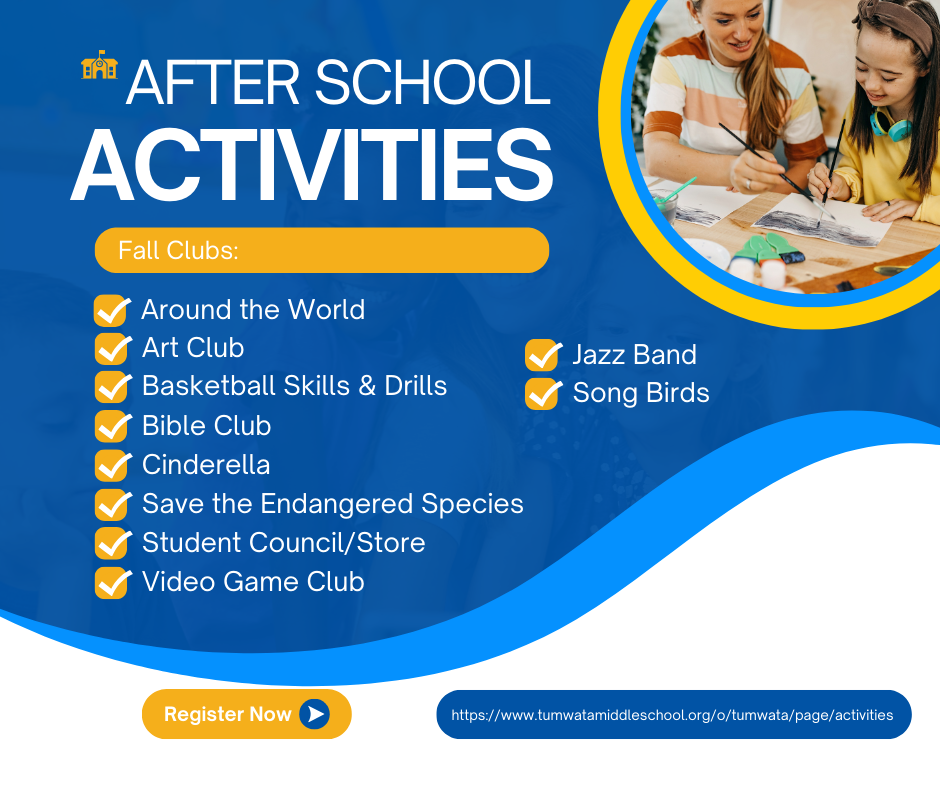 AFTER SCHOOL
ACTIVITIES

Fall Clubs:

Around the World
Art Club
Basketball Skills & Drills
Bible Club
Cinderella
Save the Endangered Species
Student Council/Store
Video Game Club

Jazz Band
Song Birds

Register Now

https://www.tumwatamiddleschool.org/o/tumwata/page/activities